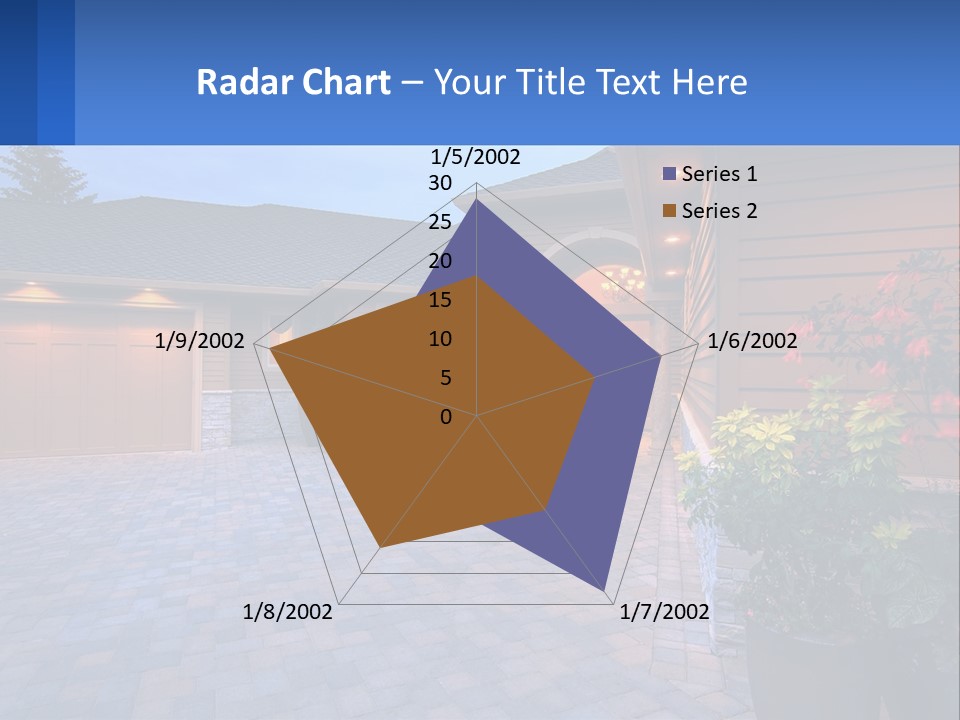 Radar Chart – Your Title Text Here

1/5/2002
30
25
20
15
10
5
0
1/6/2002
1/7/2002
1/8/2002
1/9/2002

Series 1
Series 2